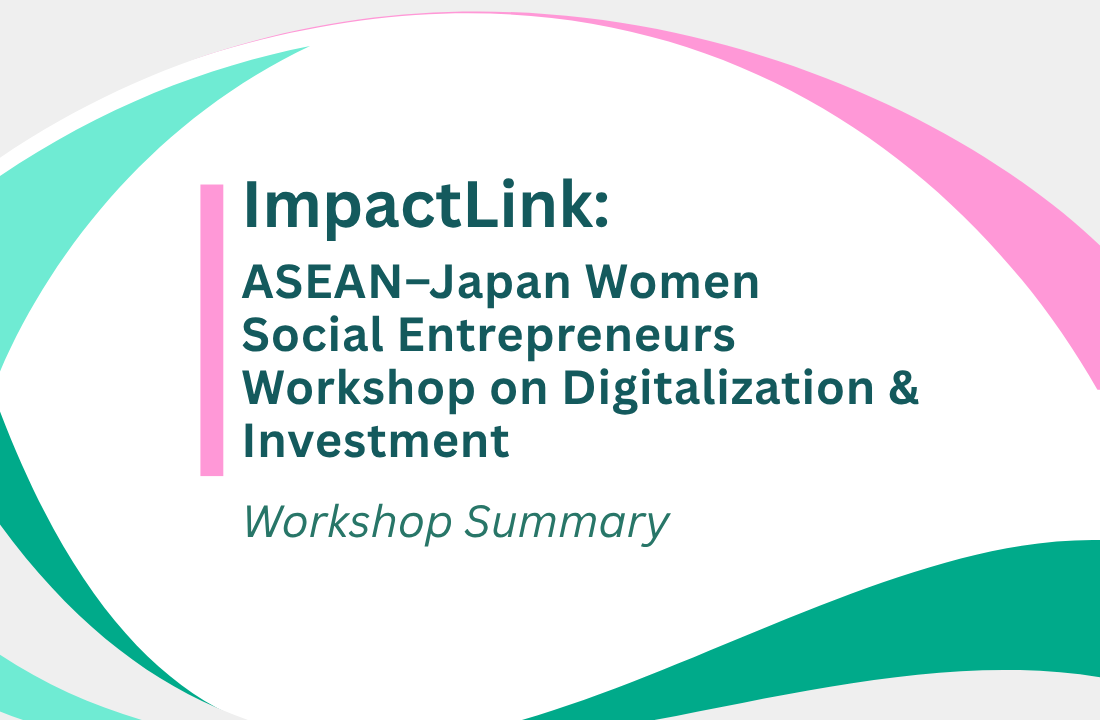 ImpactLink:

ASEAN–Japan Women Social Entrepreneurs Workshop on Digitalization & Investment

Workshop Summary